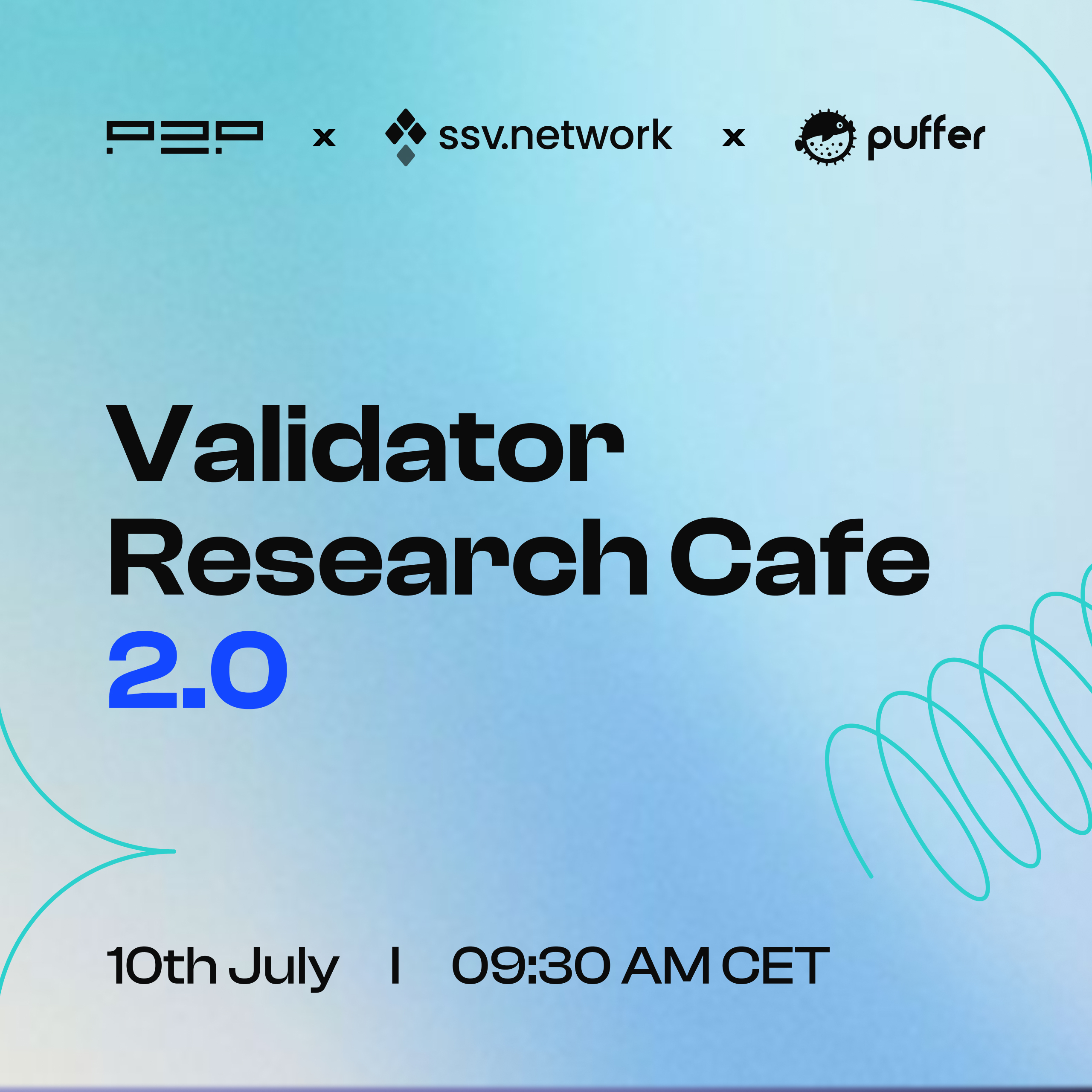 P2P x ssv.network x puffer

Validator Research Cafe 2.0

10th July | 09:30 AM CET